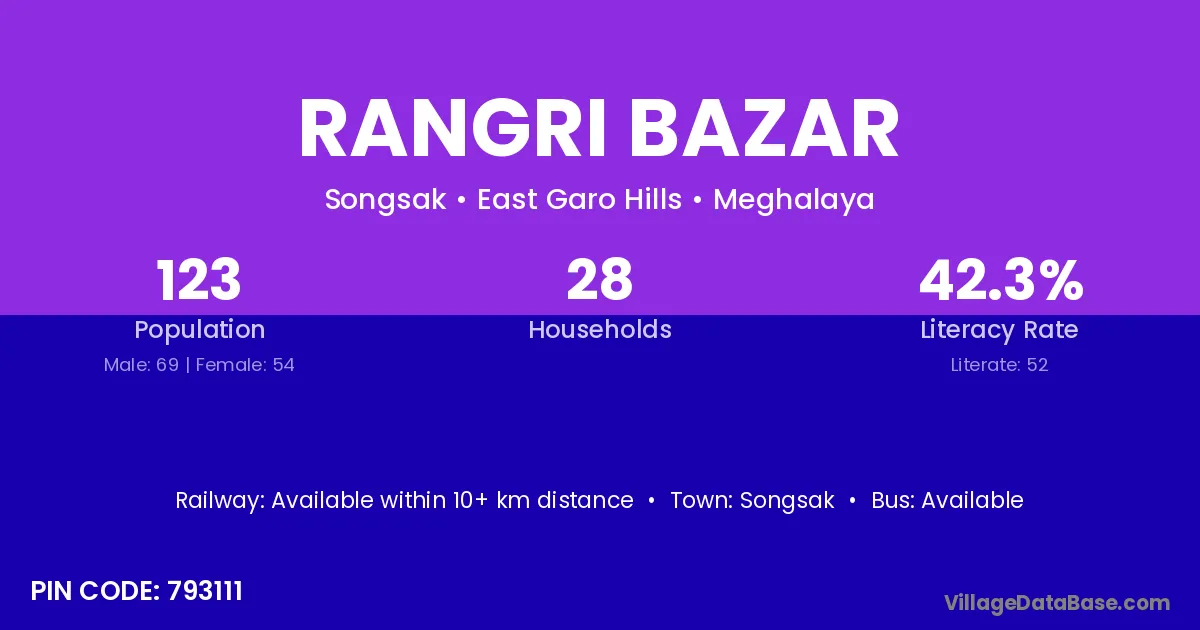 RANGRI BAZAR

Songsak • East Garo Hills • Meghalaya

123
Population
Male: 69 | Female: 54

28
Households

42.3%
Literacy Rate
Literate: 52

Railway: Available within 10+ km distance • Town: Songsak • Bus: Available

PIN CODE: 793111

VillageDataBase.com